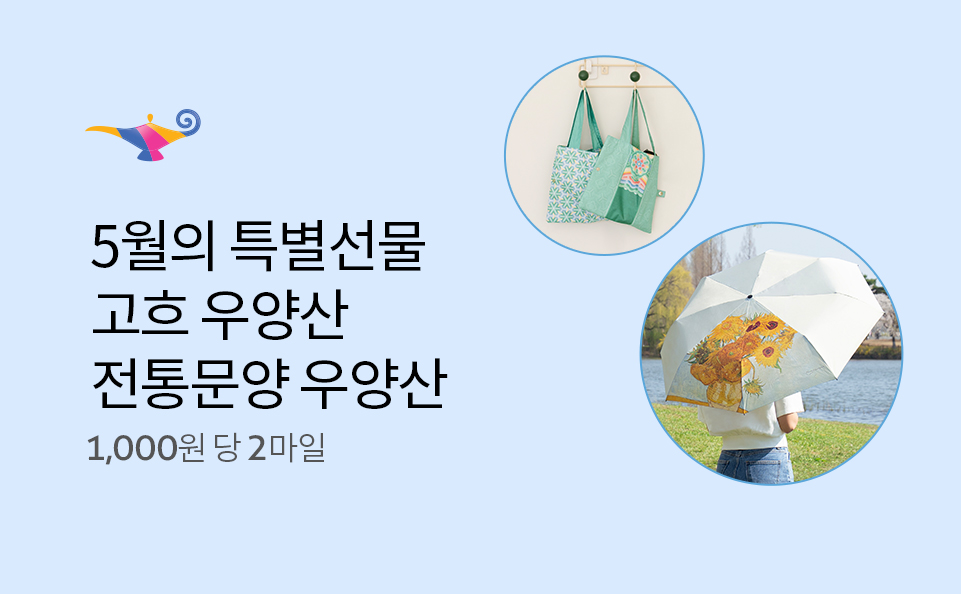 5월의 특별선물
고흐 우양산
전통문양 우양산

1,000원 당 2마일